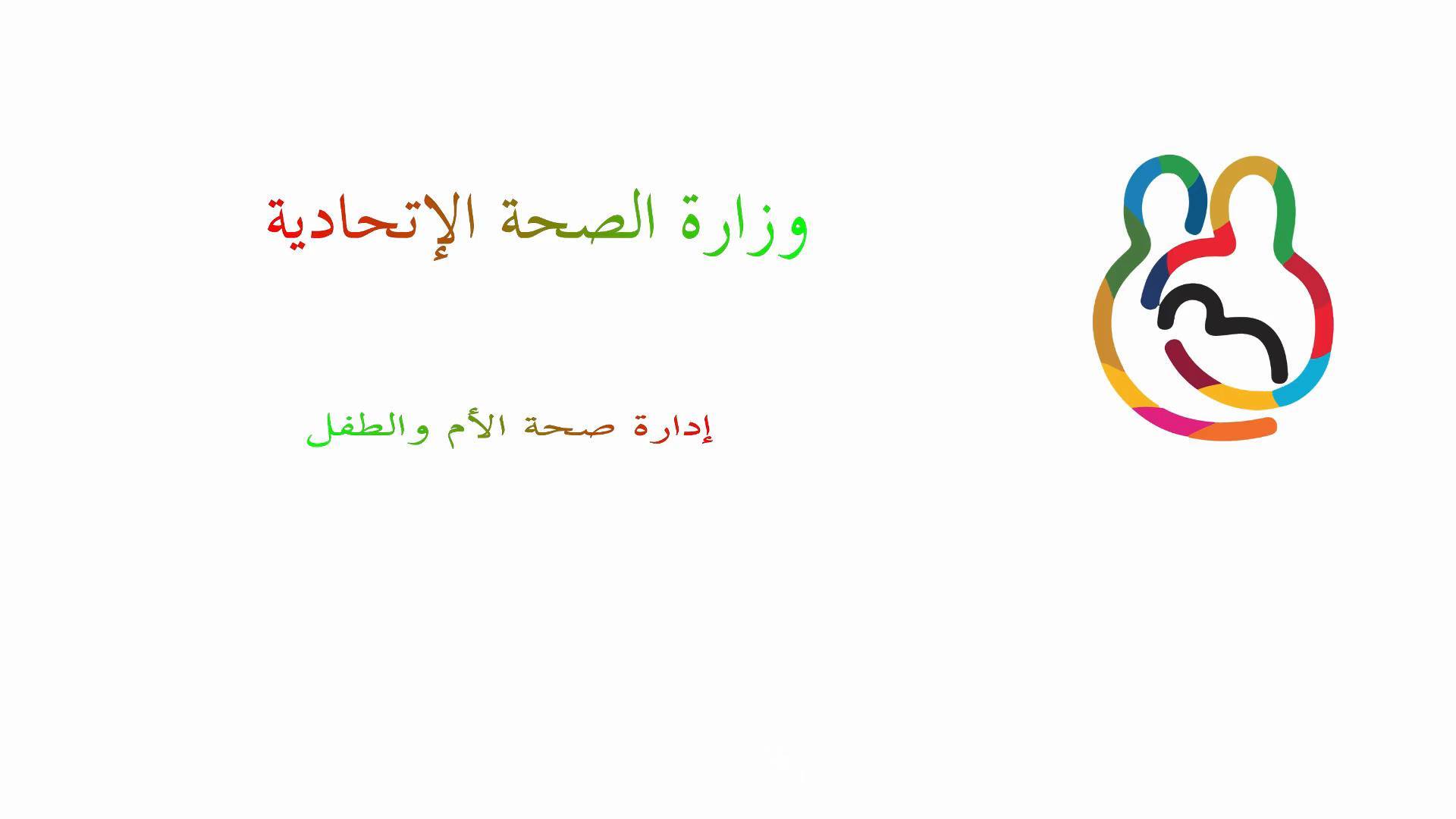 وزارة الصحة الإتحادية

إدارة صحة الأم والطفل